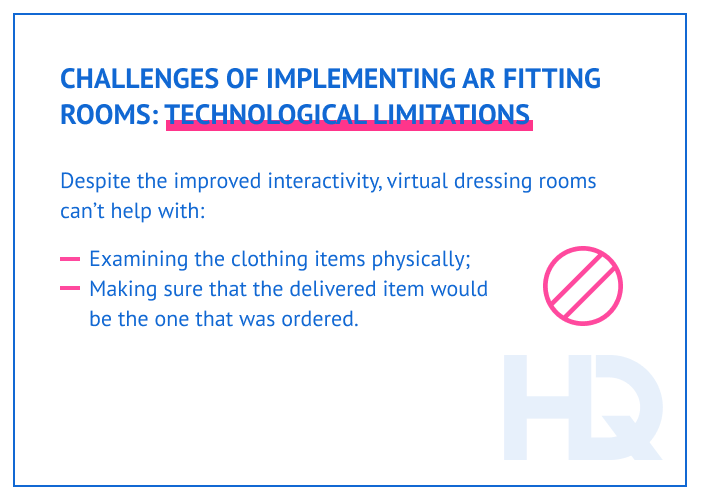 CHALLENGES OF IMPLEMENTING AR FITTING ROOMS: TECHNOLOGICAL LIMITATIONS

Despite the improved interactivity, virtual dressing rooms can't help with:

— Examining the clothing items physically;
— Making sure that the delivered item would be the one that was ordered.

HQ